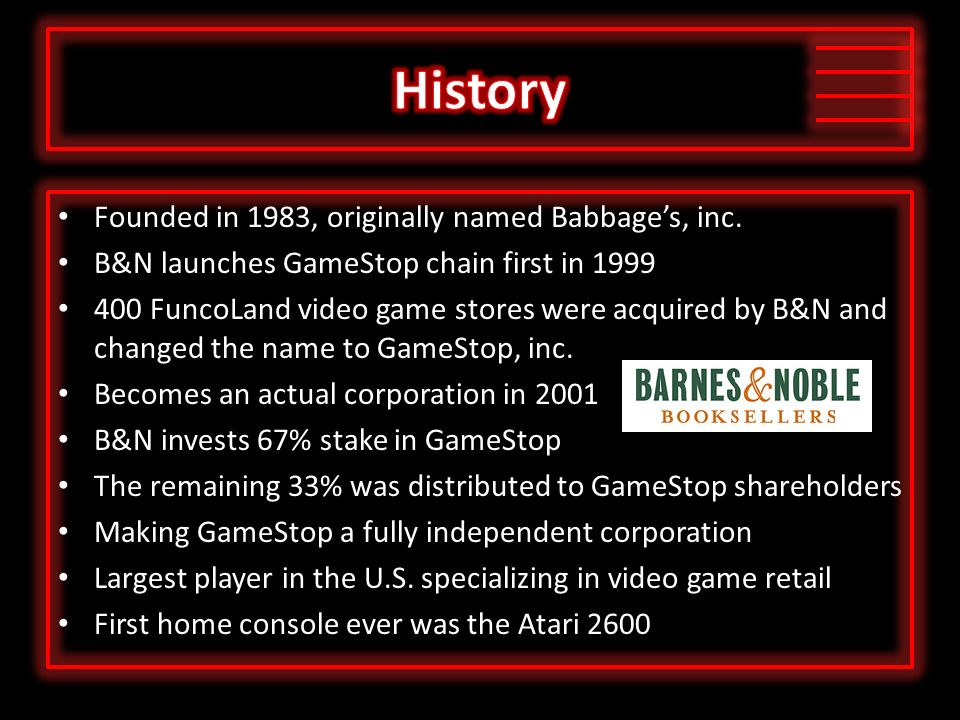 History

• Founded in 1983, originally named Babbage's, inc.
• B&N launches GameStop chain first in 1999
• 400 FuncoLand video game stores were acquired by B&N and changed the name to GameStop, inc.
• Becomes an actual corporation in 2001
• B&N invests 67% stake in GameStop
• The remaining 33% was distributed to GameStop shareholders
• Making GameStop a fully independent corporation
• Largest player in the U.S. specializing in video game retail
• First home console ever was the Atari 2600

BARNES&NOBLE
BOOKSELLERS